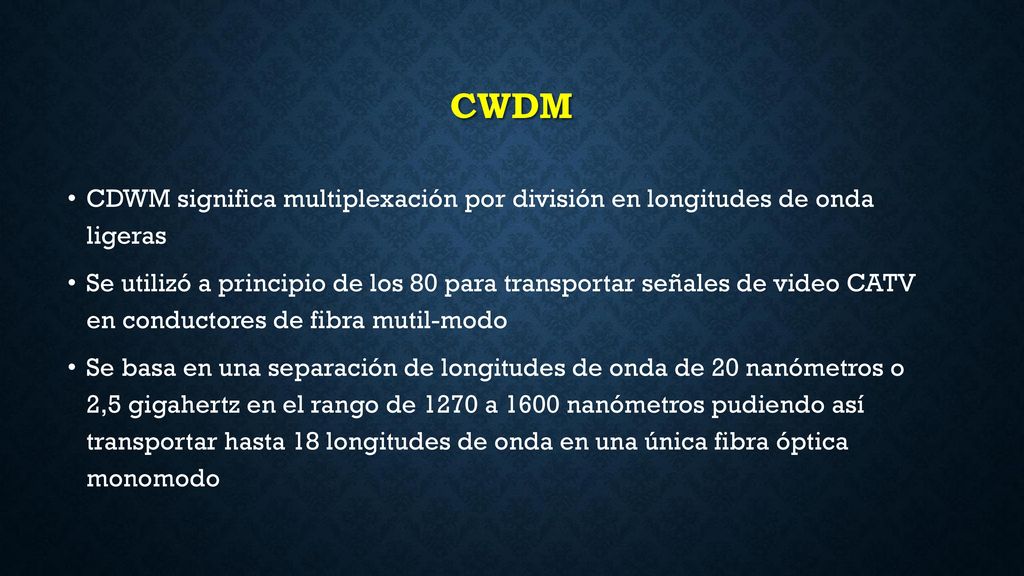 CWDM

• CDWM significa multiplexación por división en longitudes de onda ligeras

• Se utilizó a principio de los 80 para transportar señales de video CATV en conductores de fibra mutil-modo

• Se basa en una separación de longitudes de onda de 20 nanómetros o 2,5 gigahertz en el rango de 1270 a 1600 nanómetros pudiendo así transportar hasta 18 longitudes de onda en una única fibra óptica monomodo